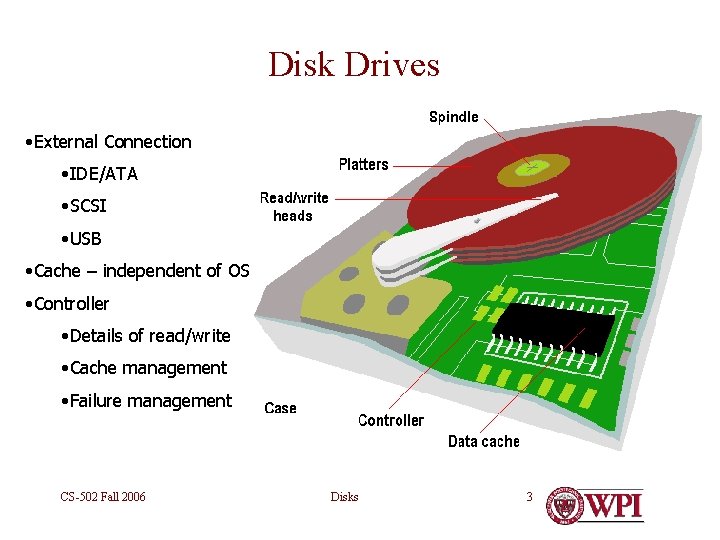 Disk Drives

•External Connection

•IDE/ATA

•SCSI

•USB

•Cache – independent of OS

•Controller

•Details of read/write

•Cache management

•Failure management

Spindle

Platters

Read/write heads

Case

Controller

Data cache

CS-502 Fall 2006

Disks

3

WPI